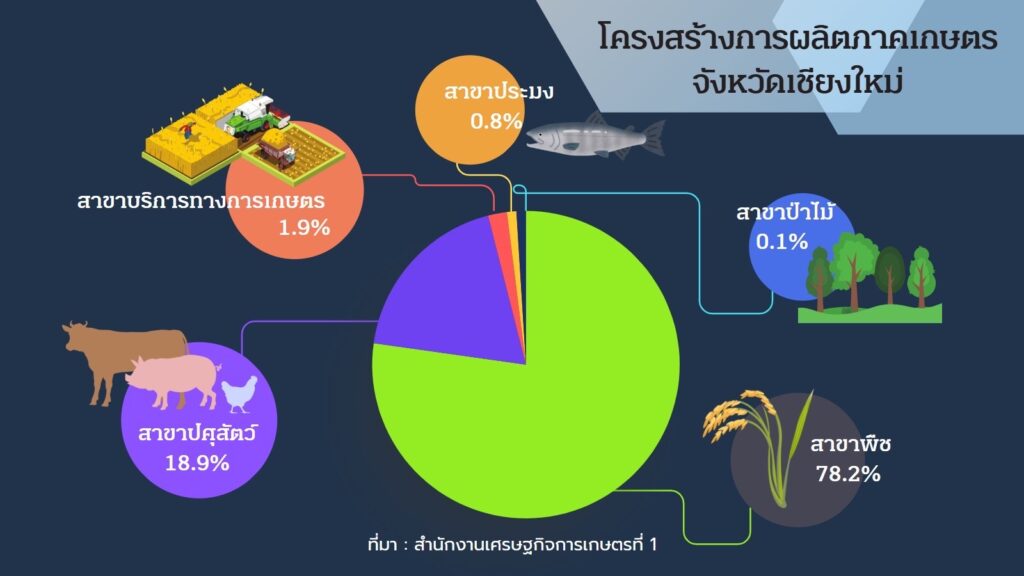 โครงสร้างการผลิตภาคเกษตร
จังหวัดเชียงใหม่

สาขาประมง
0.8%

สาขาบริการทางการเกษตร
1.9%

สาขาป่าไม้
0.1%

สาขาปศุสัตว์
18.9%

สาขาพืช
78.2%

ที่มา : สำนักงานเศรษฐกิจการเกษตรที่ 1